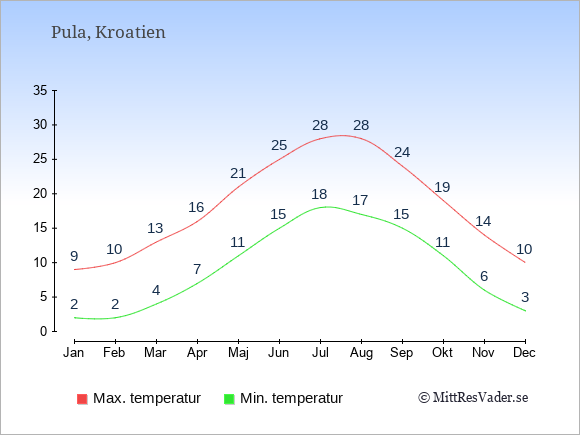 Pula, Kroatien

35
30
25
20
15
10
5
0

9 10 13 16 21 25 28 28 24 19 14 10

2 2 4 7 11 15 18 17 15 11 6 3

Jan Feb Mar Apr Maj Jun Jul Aug Sep Okt Nov Dec

Max. temperatur
Min. temperatur
© MittResVader.se